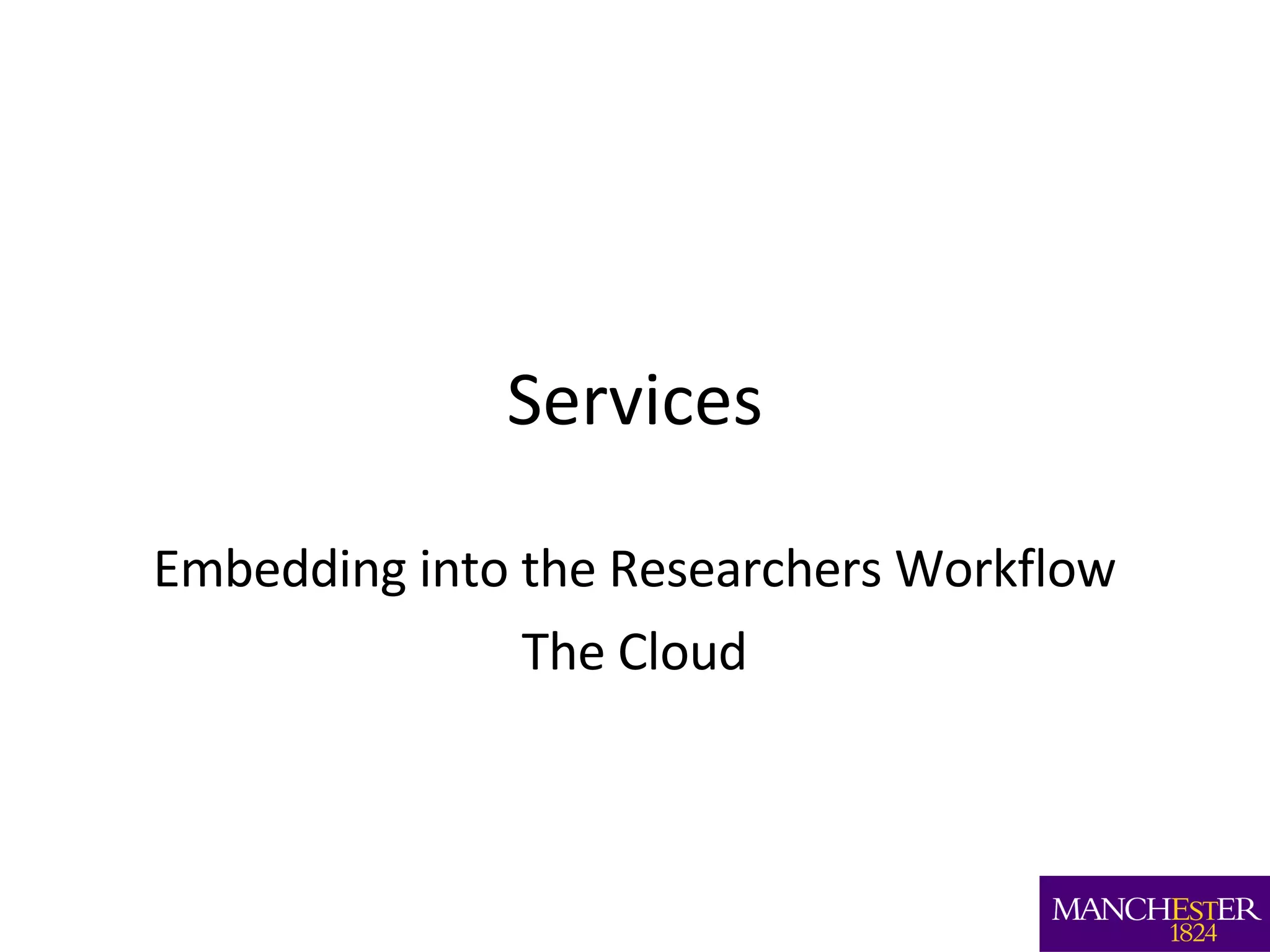 Services

Embedding into the Researchers Workflow

The Cloud

MANCHESTER
1824